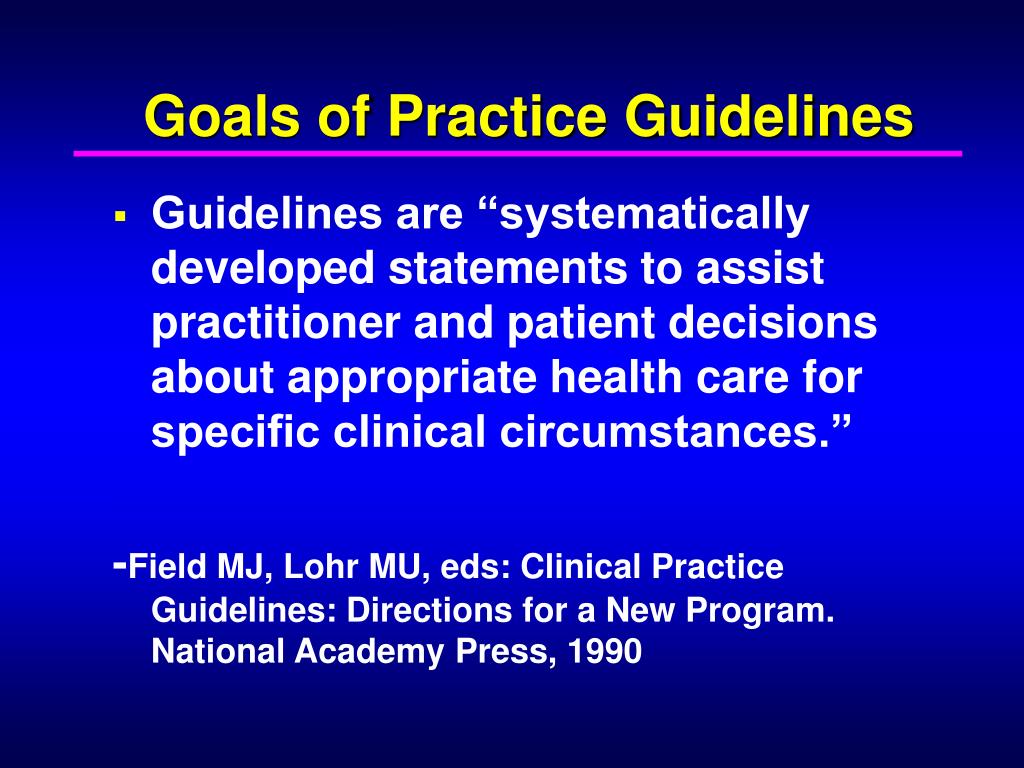 Goals of Practice Guidelines

▪ Guidelines are “systematically developed statements to assist practitioner and patient decisions about appropriate health care for specific clinical circumstances.”

-Field MJ, Lohr MU, eds: Clinical Practice Guidelines: Directions for a New Program. National Academy Press, 1990